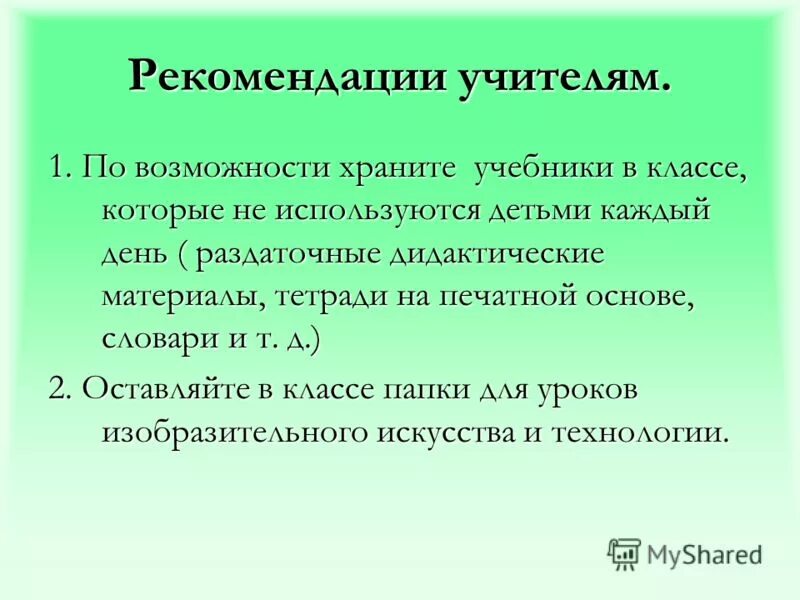 Рекомендации учителям.

1. По возможности храните учебники в классе, которые не используются детьми каждый день ( раздаточные дидактические материалы, тетради на печатной основе, словари и т. д.)

2. Оставляйте в классе папки для уроков изобразительного искусства и технологии.

MyShared